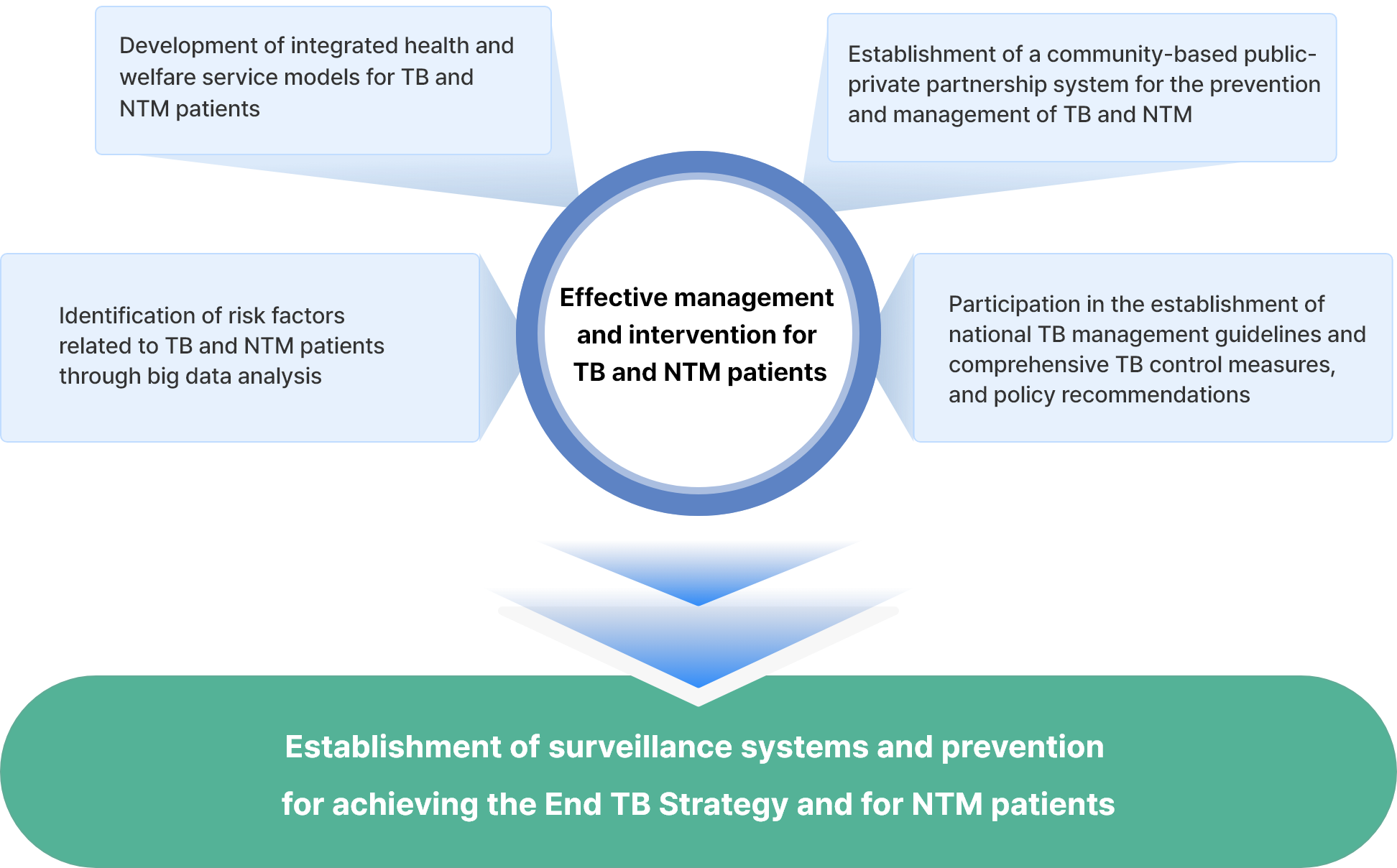 Development of integrated health and welfare service models for TB and NTM patients

Establishment of a community-based public-private partnership system for the prevention and management of TB and NTM

Identification of risk factors related to TB and NTM patients through big data analysis

Effective management and intervention for TB and NTM patients

Participation in the establishment of national TB management guidelines and comprehensive TB control measures, and policy recommendations

Establishment of surveillance systems and prevention for achieving the End TB Strategy and for NTM patients